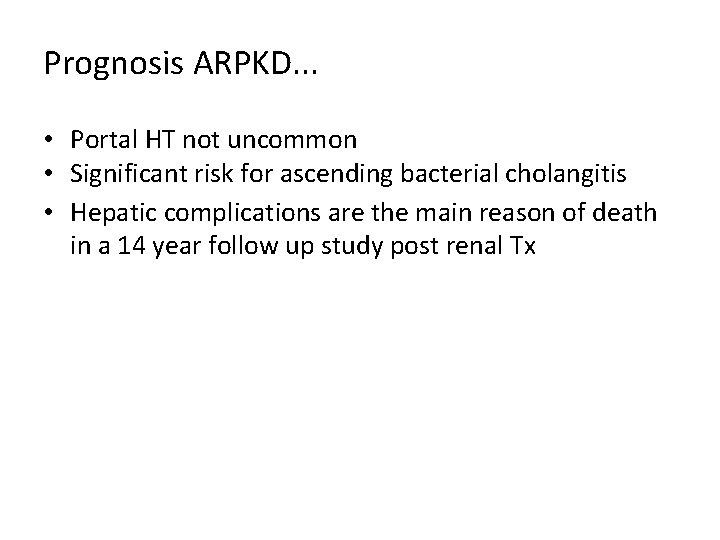 Prognosis ARPKD…

• Portal HT not uncommon
• Significant risk for ascending bacterial cholangitis
• Hepatic complications are the main reason of death in a 14 year follow up study post renal Tx